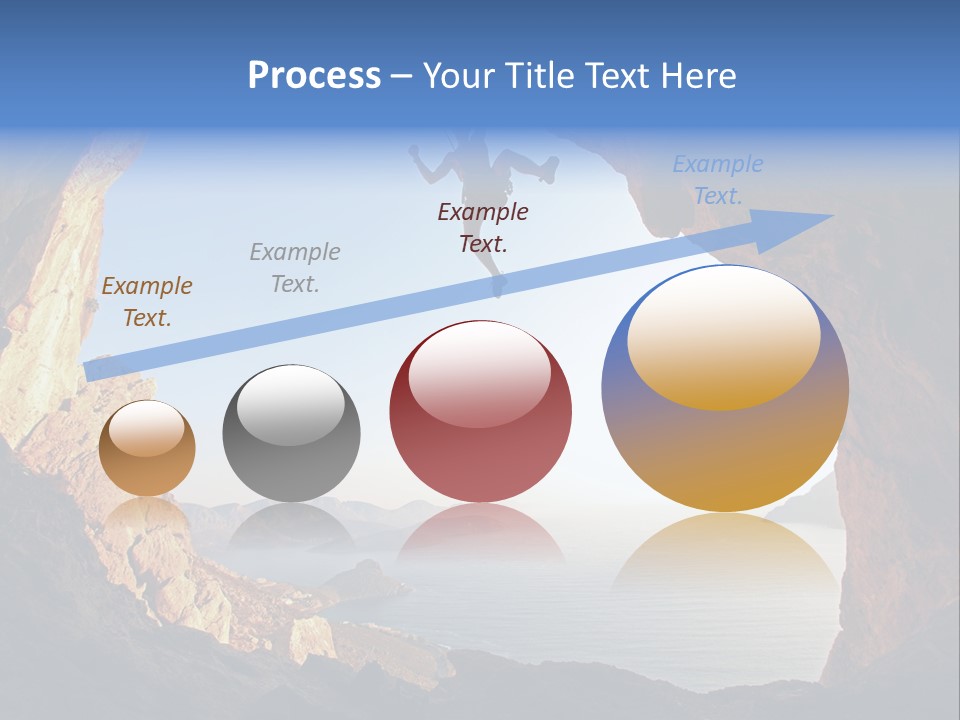 Process – Your Title Text Here

Example Text.

Example Text.

Example Text.

Example Text.